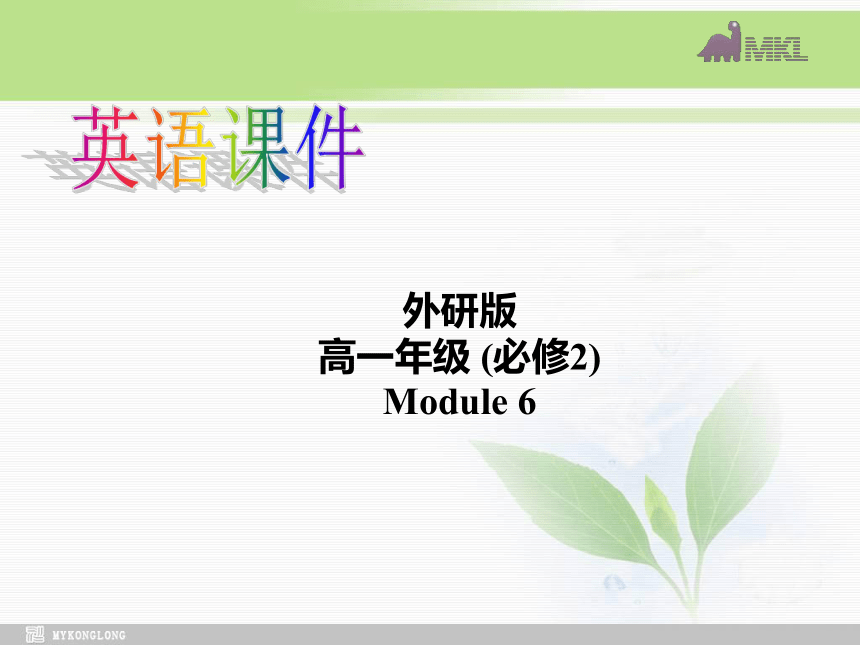 MKL

英语课件

外研版
高一年级 (必修2)
Module 6

MYKONGLONG